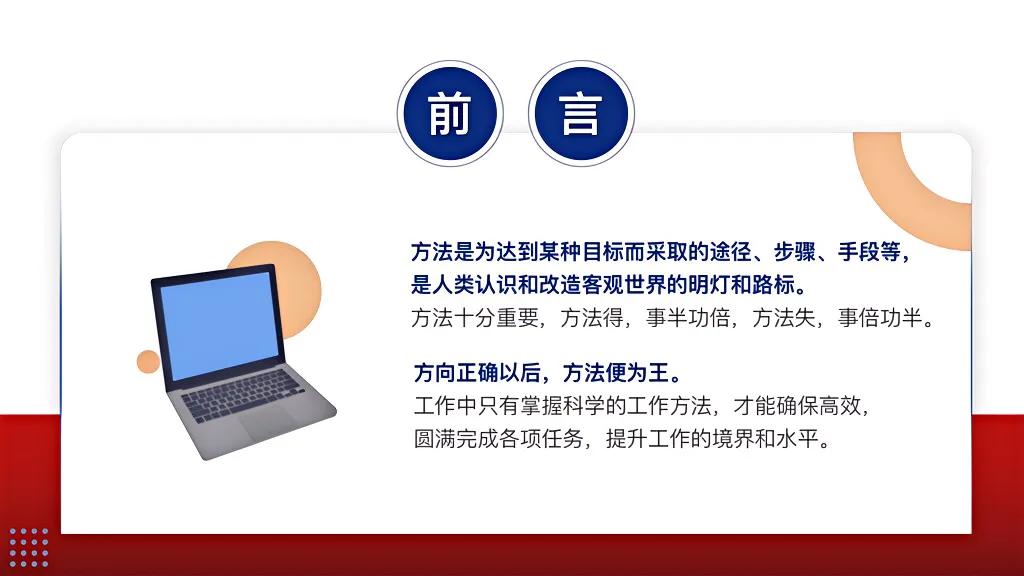 前 言

方法是为达到某种目标而采取的途径、步骤、手段等，是人类认识和改造客观世界的明灯和路标。
方法十分重要，方法得，事半功倍，方法失，事倍功半。

方向正确以后，方法便为王。
工作中只有掌握科学的工作方法，才能确保高效，圆满完成各项任务，提升工作的境界和水平。